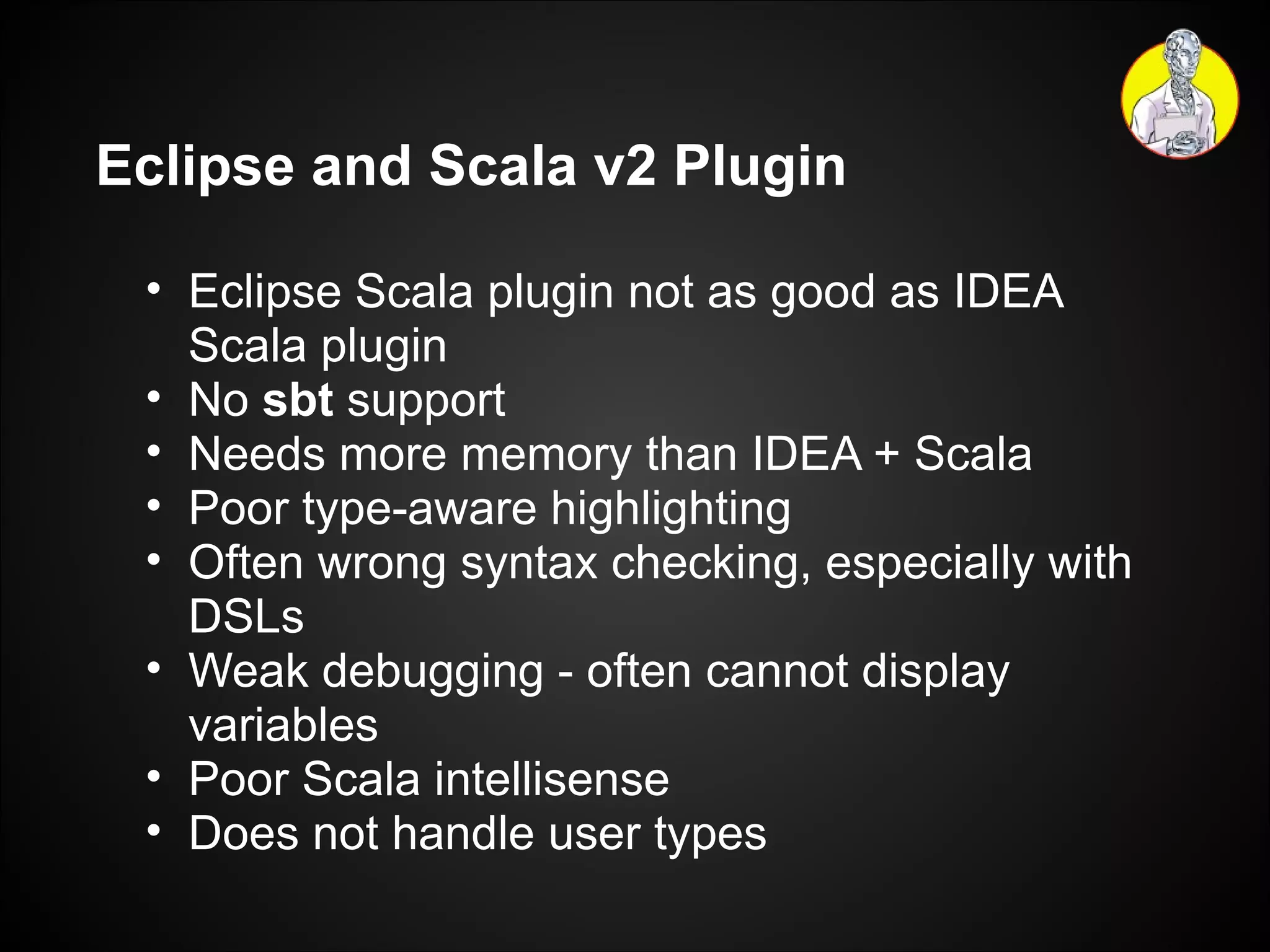 Eclipse and Scala v2 Plugin

• Eclipse Scala plugin not as good as IDEA Scala plugin
• No sbt support
• Needs more memory than IDEA + Scala
• Poor type-aware highlighting
• Often wrong syntax checking, especially with DSLs
• Weak debugging - often cannot display variables
• Poor Scala intellisense
• Does not handle user types